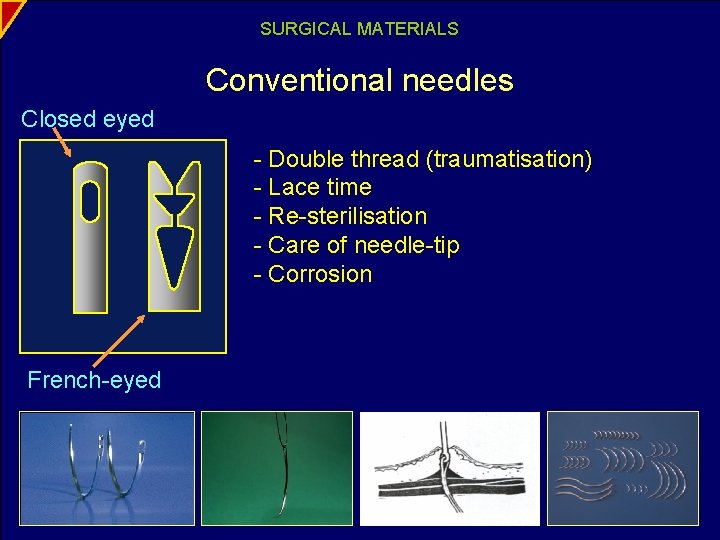 SURGICAL MATERIALS

Conventional needles

Closed eyed

- Double thread (traumatisation)
- Lace time
- Re-sterilisation
- Care of needle-tip
- Corrosion

French-eyed